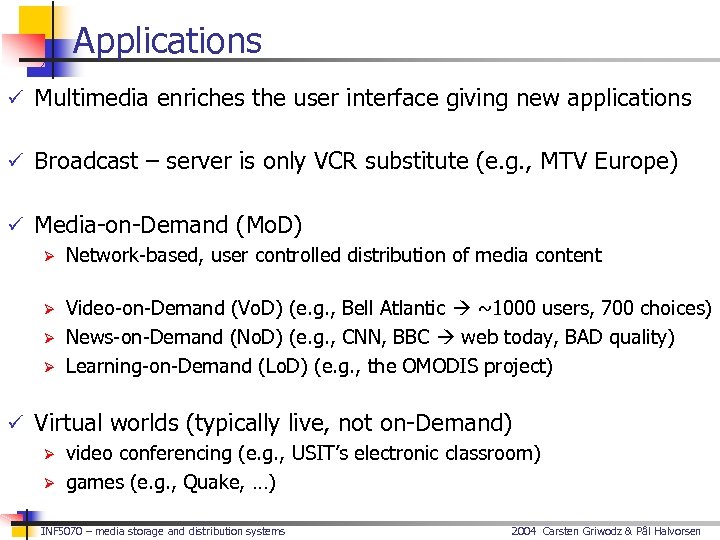 Applications

✓ Multimedia enriches the user interface giving new applications

✓ Broadcast – server is only VCR substitute (e.g., MTV Europe)

✓ Media-on-Demand (MoD)

➢ Network-based, user controlled distribution of media content

➢ Video-on-Demand (VoD) (e.g., Bell Atlantic → ~1000 users, 700 choices)
➢ News-on-Demand (NoD) (e.g., CNN, BBC → web today, BAD quality)
➢ Learning-on-Demand (LoD) (e.g., the OMODIS project)

✓ Virtual worlds (typically live, not on-Demand)

➢ video conferencing (e.g., USIT's electronic classroom)
➢ games (e.g., Quake, …)

INF5070 – media storage and distribution systems

2004 Carsten Griwodz & Pål Halvorsen